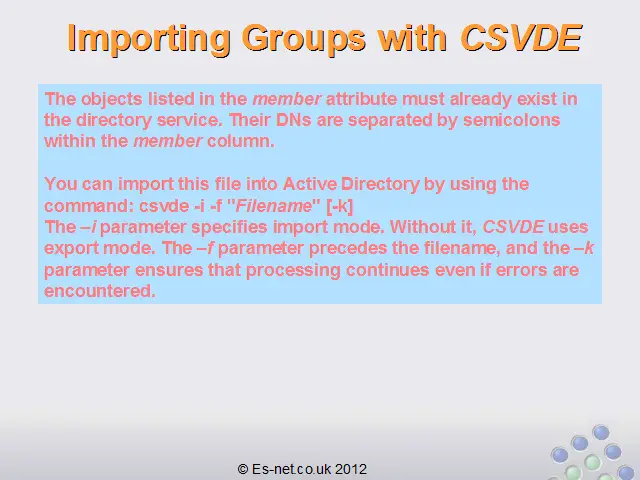 Importing Groups with CSVDE

The objects listed in the member attribute must already exist in the directory service. Their DNs are separated by semicolons within the member column.

You can import this file into Active Directory by using the command: csvde -i -f "Filename" [-k]
The –i parameter specifies import mode. Without it, CSVDE uses export mode. The –f parameter precedes the filename, and the –k parameter ensures that processing continues even if errors are encountered.

© Es-net.co.uk 2012